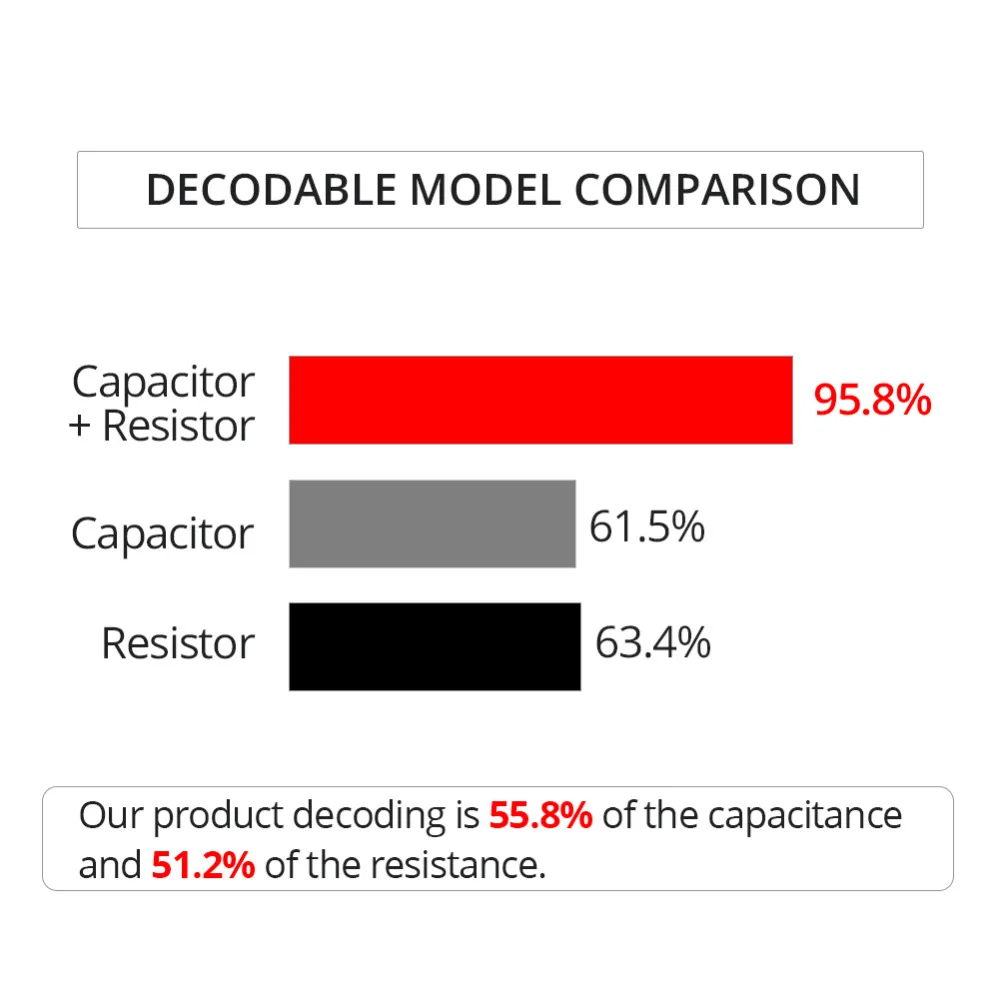 DECODABLE MODEL COMPARISON

Capacitor + Resistor 95.8%

Capacitor 61.5%

Resistor 63.4%

Our product decoding is 55.8% of the capacitance and 51.2% of the resistance.